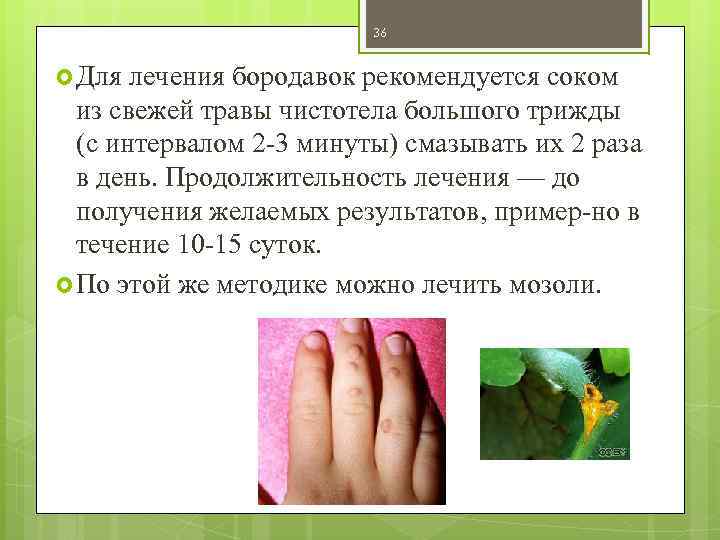 36

Для лечения бородавок рекомендуется соком из свежей травы чистотела большого трижды (с интервалом 2-3 минуты) смазывать их 2 раза в день. Продолжительность лечения — до получения желаемых результатов, пример-но в течение 10-15 суток.

По этой же методике можно лечить мозоли.